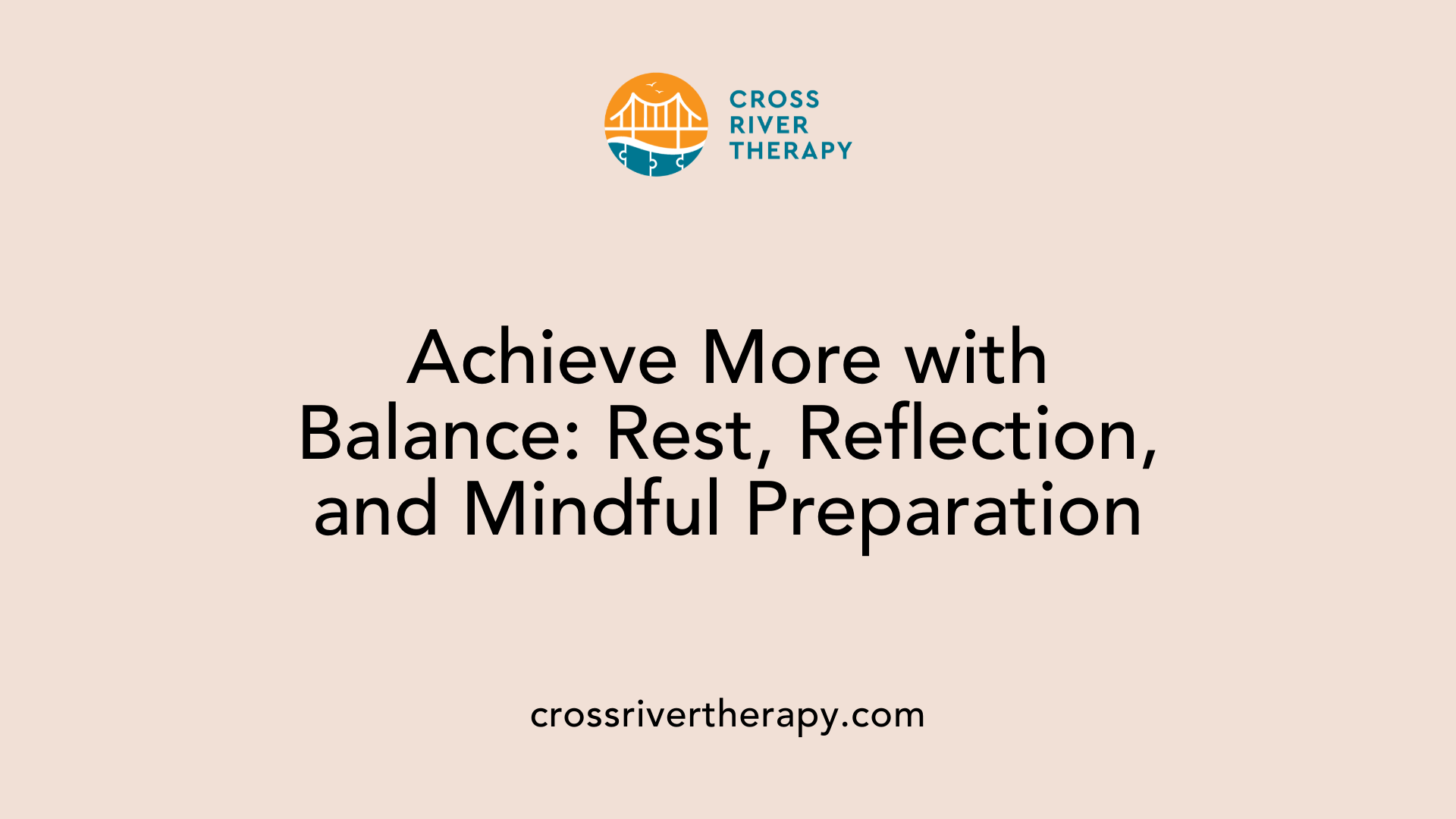 CROSS
RIVER
THERAPY

Achieve More with Balance: Rest, Reflection, and Mindful Preparation

crossrivertherapy.com